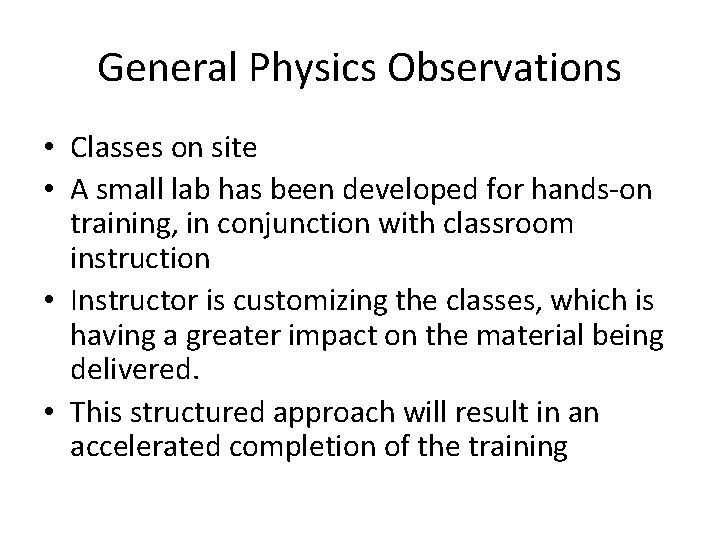 General Physics Observations

• Classes on site
• A small lab has been developed for hands-on training, in conjunction with classroom instruction
• Instructor is customizing the classes, which is having a greater impact on the material being delivered.
• This structured approach will result in an accelerated completion of the training